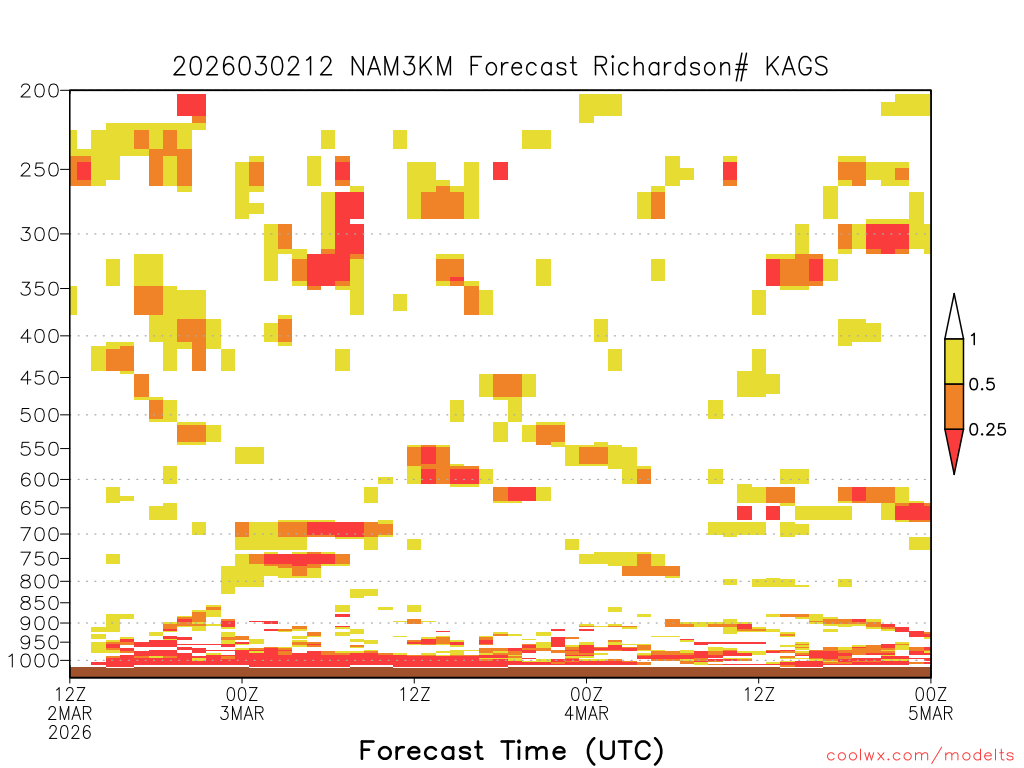 2026030212 NAM3KM Forecast Richardson# KAGS

200
250
300
350
400
450
500
550
600
650
700
750
800
850
900
950
1000

1
0.5
0.25

12Z
2MAR
2026
00Z
3MAR
12Z
00Z
4MAR
12Z
00Z
5MAR

Forecast Time (UTC)

coolwx.com/modelts